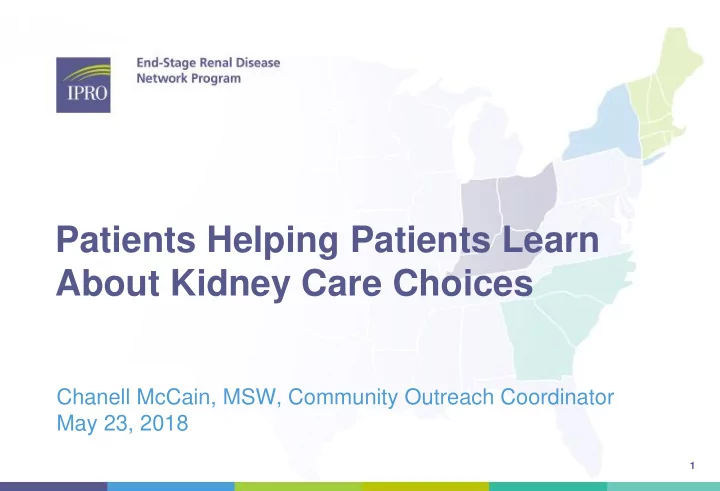 IPRO

End-Stage Renal Disease
Network Program

Patients Helping Patients Learn About Kidney Care Choices

Chanell McCain, MSW, Community Outreach Coordinator
May 23, 2018

1